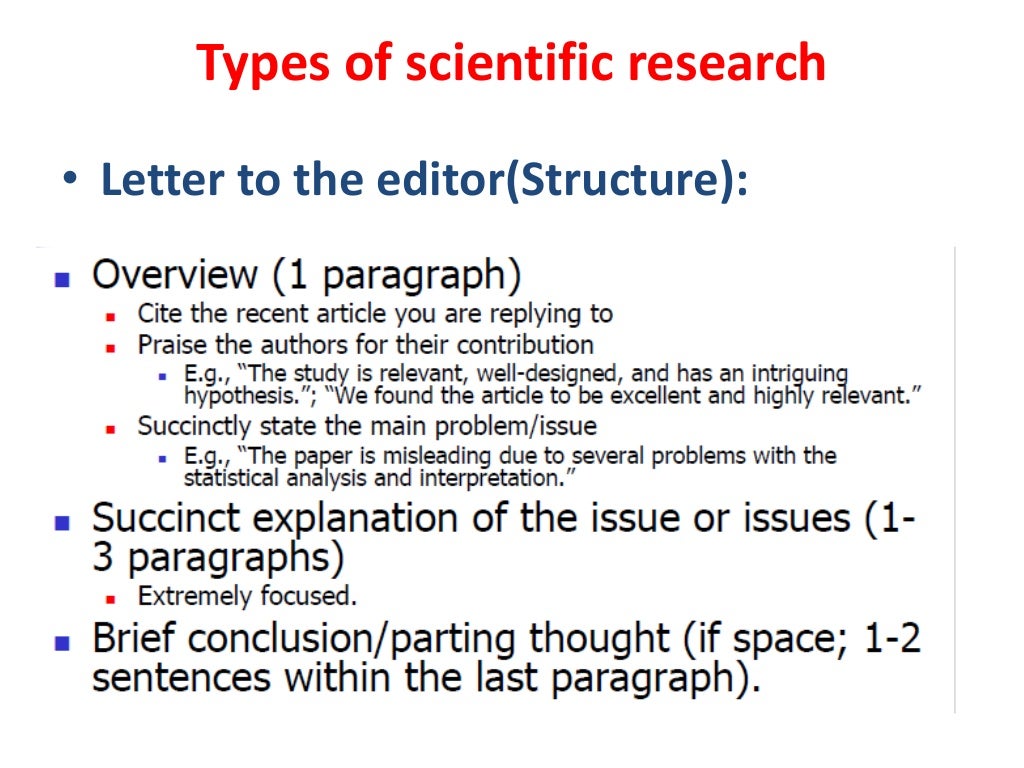 Types of scientific research

• Letter to the editor(Structure):

▪ Overview (1 paragraph)
▪ Cite the recent article you are replying to
▪ Praise the authors for their contribution
▪ E.g., "The study is relevant, well-designed, and has an intriguing hypothesis."; "We found the article to be excellent and highly relevant."
▪ Succinctly state the main problem/issue
▪ E.g., "The paper is misleading due to several problems with the statistical analysis and interpretation."

▪ Succinct explanation of the issue or issues (1-3 paragraphs)
▪ Extremely focused.

▪ Brief conclusion/parting thought (if space; 1-2 sentences within the last paragraph).